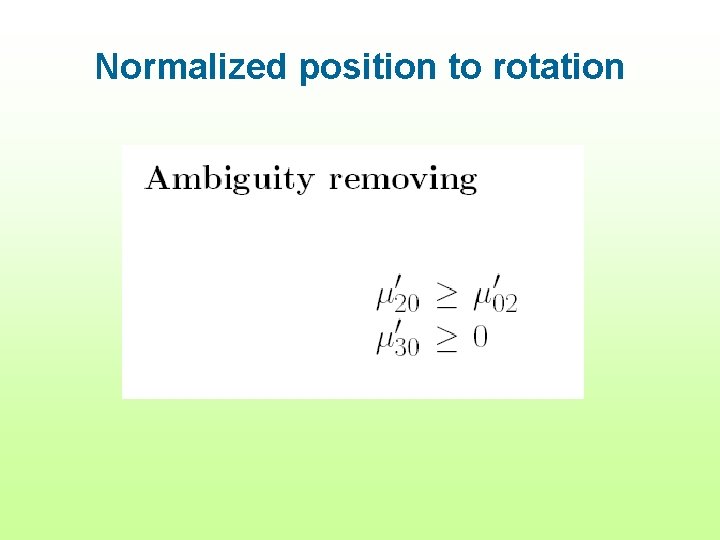 Normalized position to rotation

Ambiguity removing

$\mu'_{20} \geq \mu'_{02}$
$\mu'_{30} \geq 0$